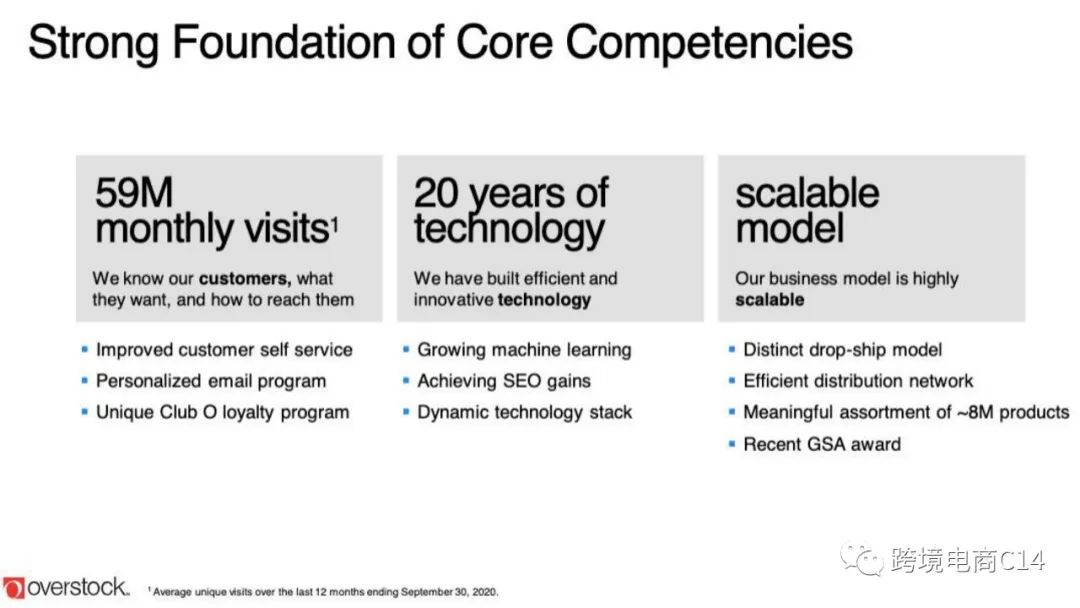 Strong Foundation of Core Competencies

59M monthly visits$^{1}$

We know our customers, what they want, and how to reach them

• Improved customer self service
• Personalized email program
• Unique Club O loyalty program

20 years of technology

We have built efficient and innovative technology

• Growing machine learning
• Achieving SEO gains
• Dynamic technology stack

scalable model

Our business model is highly scalable

• Distinct drop-ship model
• Efficient distribution network
• Meaningful assortment of ~8M products
• Recent GSA award

overstock.

$^{1}$ Average unique visits over the last 12 months ending September 30, 2020.

跨境电商C14